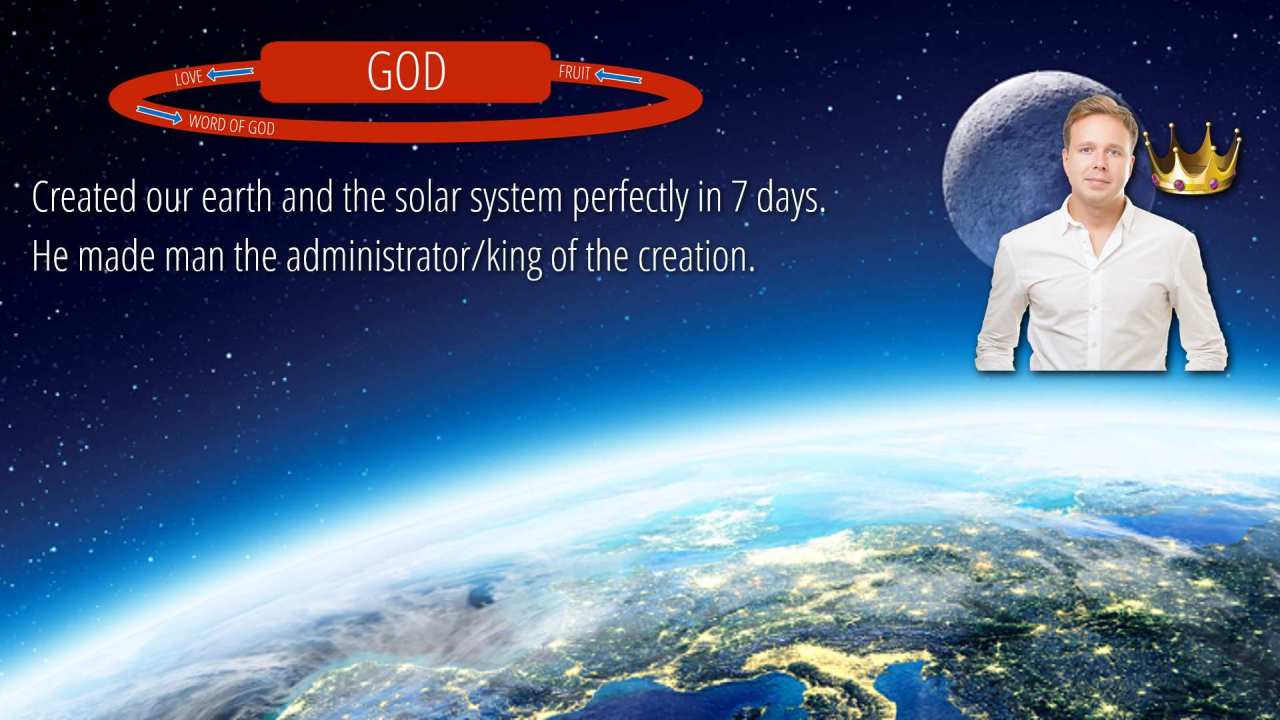 LOVE
GOD
FRUIT
WORD OF GOD

Created our earth and the solar system perfectly in 7 days.
He made man the administrator/king of the creation.